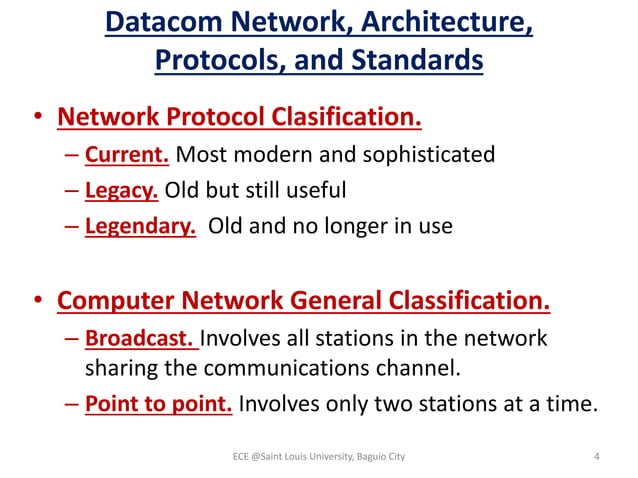 Datacom Network, Architecture, Protocols, and Standards

• Network Protocol Clasification.
– Current. Most modern and sophisticated
– Legacy. Old but still useful
– Legendary. Old and no longer in use

• Computer Network General Classification.
– Broadcast. Involves all stations in the network sharing the communications channel.
– Point to point. Involves only two stations at a time.

ECE @Saint Louis University, Baguio City
4